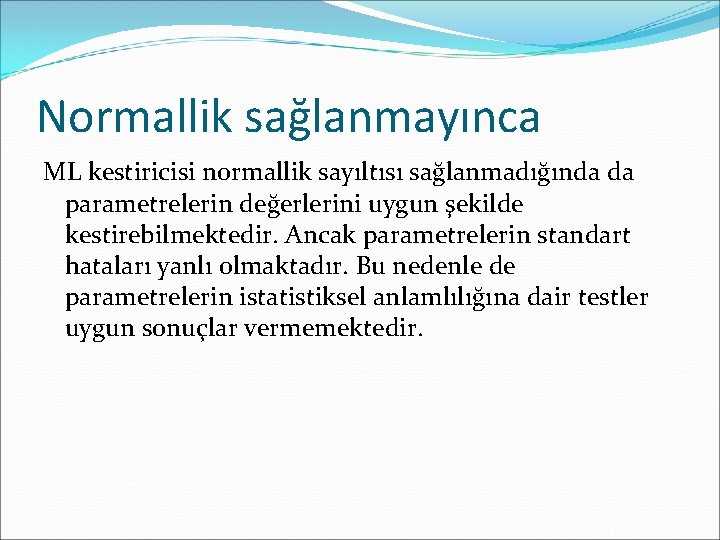 Normallik sağlanmayınca

ML kestiricisi normallik sayıltısı sağlanmadığında da parametrelerin değerlerini uygun şekilde kestirebilmektedir. Ancak parametrelerin standart hataları yanlı olmaktadır. Bu nedenle de parametrelerin istatistiksel anlamlılığına dair testler uygun sonuçlar vermemektedir.